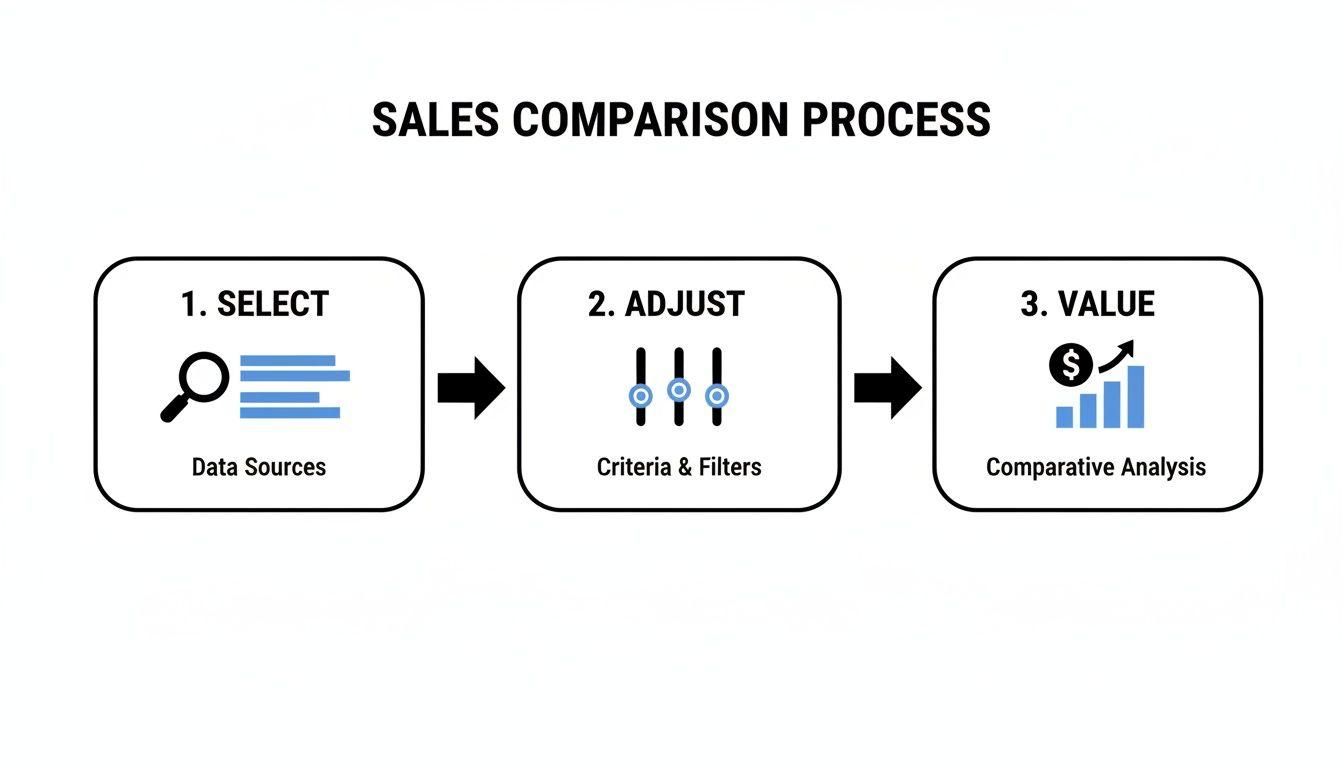 SALES COMPARISON PROCESS

1. SELECT

Data Sources

2. ADJUST

Criteria & Filters

3. VALUE

$

Comparative Analysis